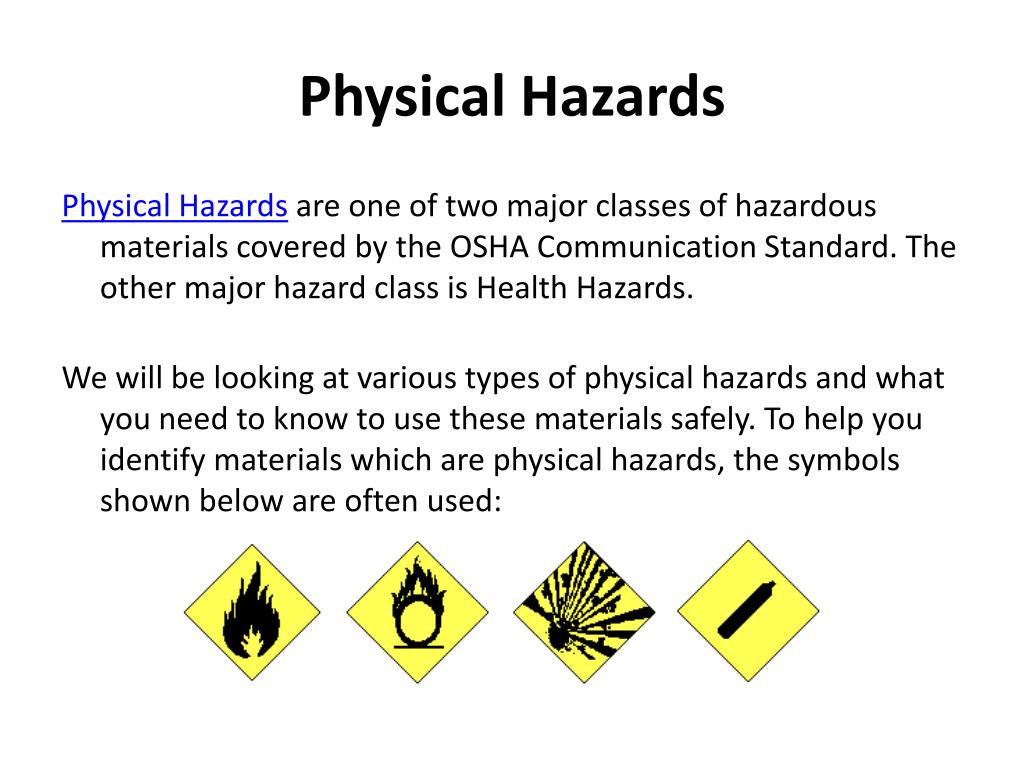 Physical Hazards

Physical Hazards are one of two major classes of hazardous materials covered by the OSHA Communication Standard. The other major hazard class is Health Hazards.

We will be looking at various types of physical hazards and what you need to know to use these materials safely. To help you identify materials which are physical hazards, the symbols shown below are often used: